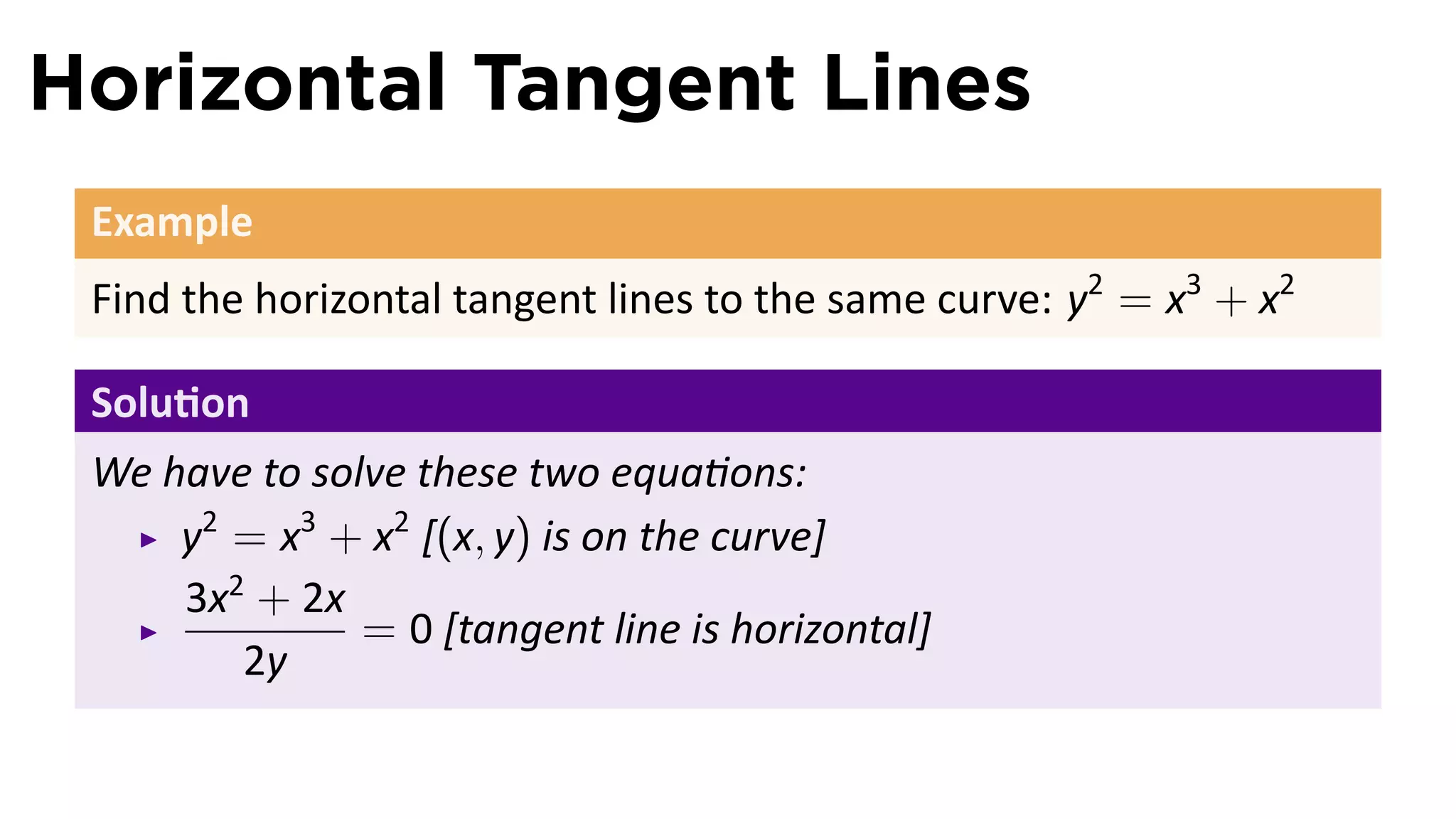 Horizontal Tangent Lines

Example

Find the horizontal tangent lines to the same curve: $y^2 = x^3 + x^2$

Solution

We have to solve these two equations:

▸ $y^2 = x^3 + x^2$ [$(x, y)$ is on the curve]

▸ $\frac{3x^2 + 2x}{2y} = 0$ [tangent line is horizontal]